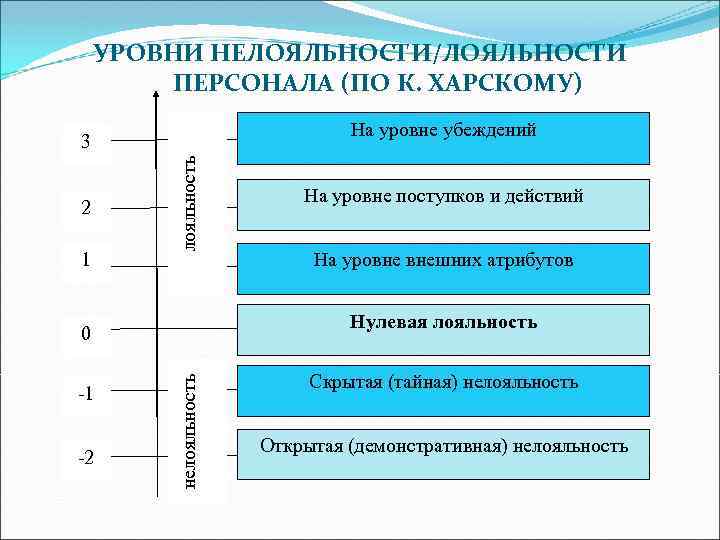 УРОВНИ НЕЛОЯЛЬНОСТИ/ЛОЯЛЬНОСТИ ПЕРСОНАЛА (ПО К. ХАРСКОМУ)

3
2
1
0
-1
-2

лояльность
нелояльность

На уровне убеждений

На уровне поступков и действий

На уровне внешних атрибутов

Нулевая лояльность

Скрытая (тайная) нелояльность

Открытая (демонстративная) нелояльность